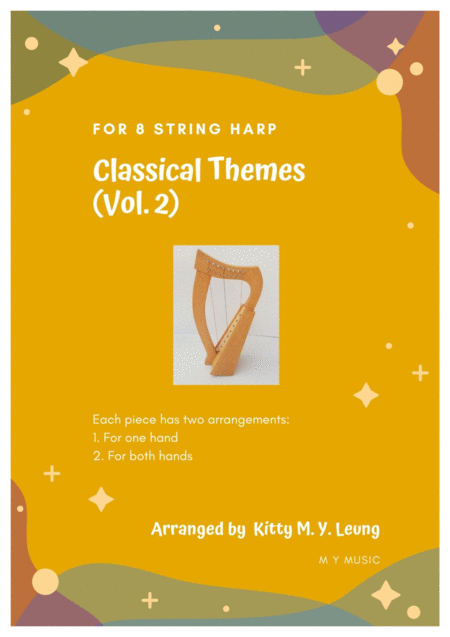 FOR 8 STRING HARP

Classical Themes (Vol. 2)

Each piece has two arrangements:
1. For one hand
2. For both hands

Arranged by Kitty M. Y. Leung

M Y MUSIC